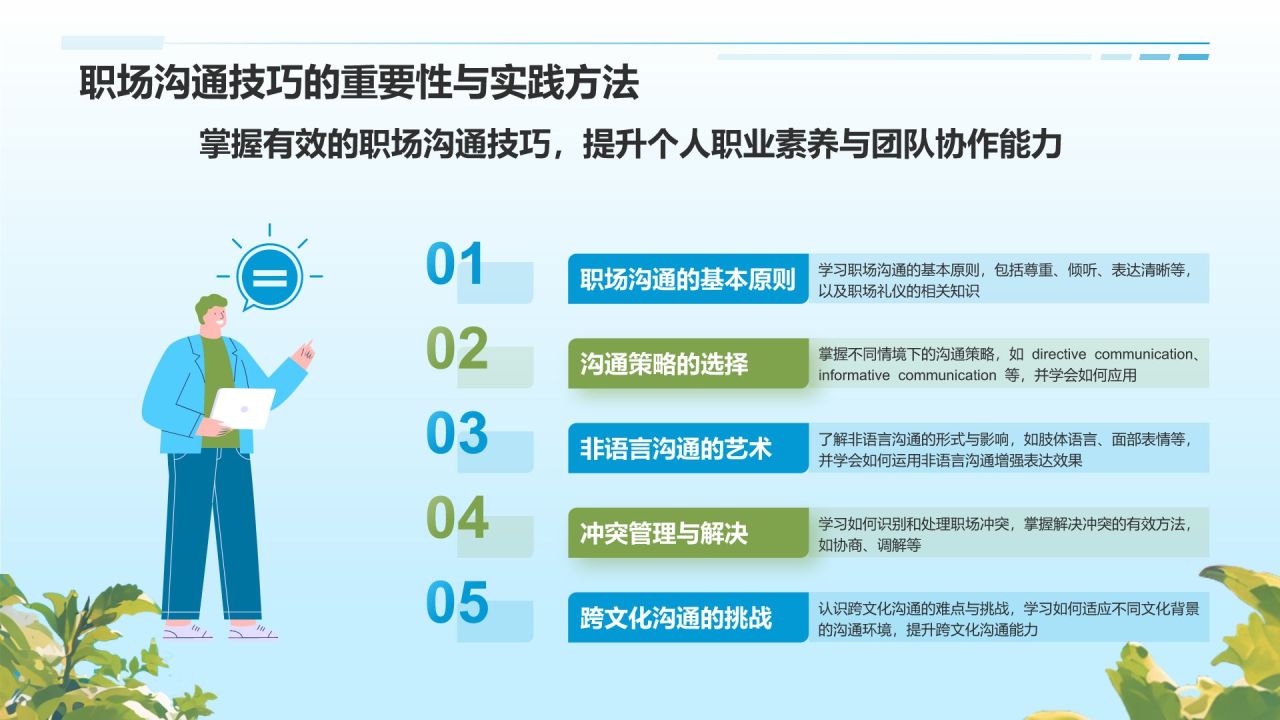 职场沟通技巧的重要性与实践方法

掌握有效的职场沟通技巧，提升个人职业素养与团队协作能力

01 职场沟通的基本原则
学习职场沟通的基本原则，包括尊重、倾听、表达清晰等，以及职场礼仪的相关知识

02 沟通策略的选择
掌握不同情境下的沟通策略，如 directive communication、informative communication 等，并学会如何应用

03 非语言沟通的艺术
了解非语言沟通的形式与影响，如肢体语言、面部表情等，并学会如何运用非语言沟通增强表达效果

04 冲突管理与解决
学习如何识别和处理职场冲突，掌握解决冲突的有效方法，如协商、调解等

05 跨文化沟通的挑战
认识跨文化沟通的难点与挑战，学习如何适应不同文化背景的沟通环境，提升跨文化沟通能力